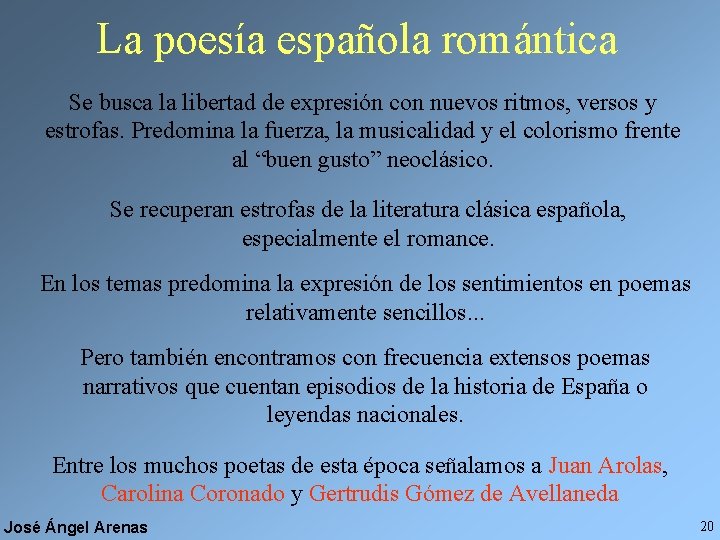 La poesía española romántica

Se busca la libertad de expresión con nuevos ritmos, versos y estrofas. Predomina la fuerza, la musicalidad y el colorismo frente al “buen gusto” neoclásico.

Se recuperan estrofas de la literatura clásica española, especialmente el romance.

En los temas predomina la expresión de los sentimientos en poemas relativamente sencillos...

Pero también encontramos con frecuencia extensos poemas narrativos que cuentan episodios de la historia de España o leyendas nacionales.

Entre los muchos poetas de esta época señalamos a Juan Arolas, Carolina Coronado y Gertrudis Gómez de Avellaneda

José Ángel Arenas

20